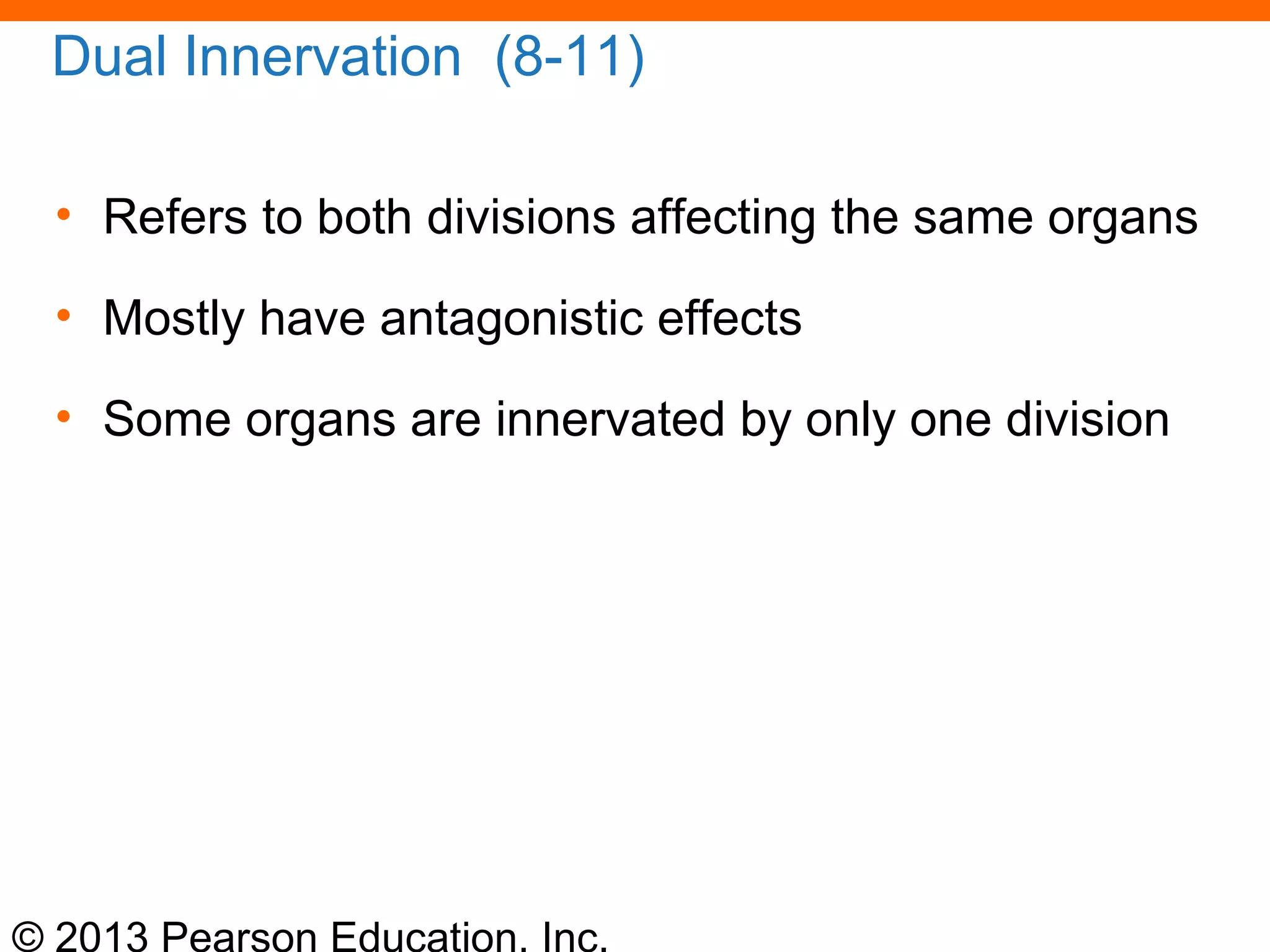 Dual Innervation (8-11)

• Refers to both divisions affecting the same organs

• Mostly have antagonistic effects

• Some organs are innervated by only one division

© 2013 Pearson Education, Inc.